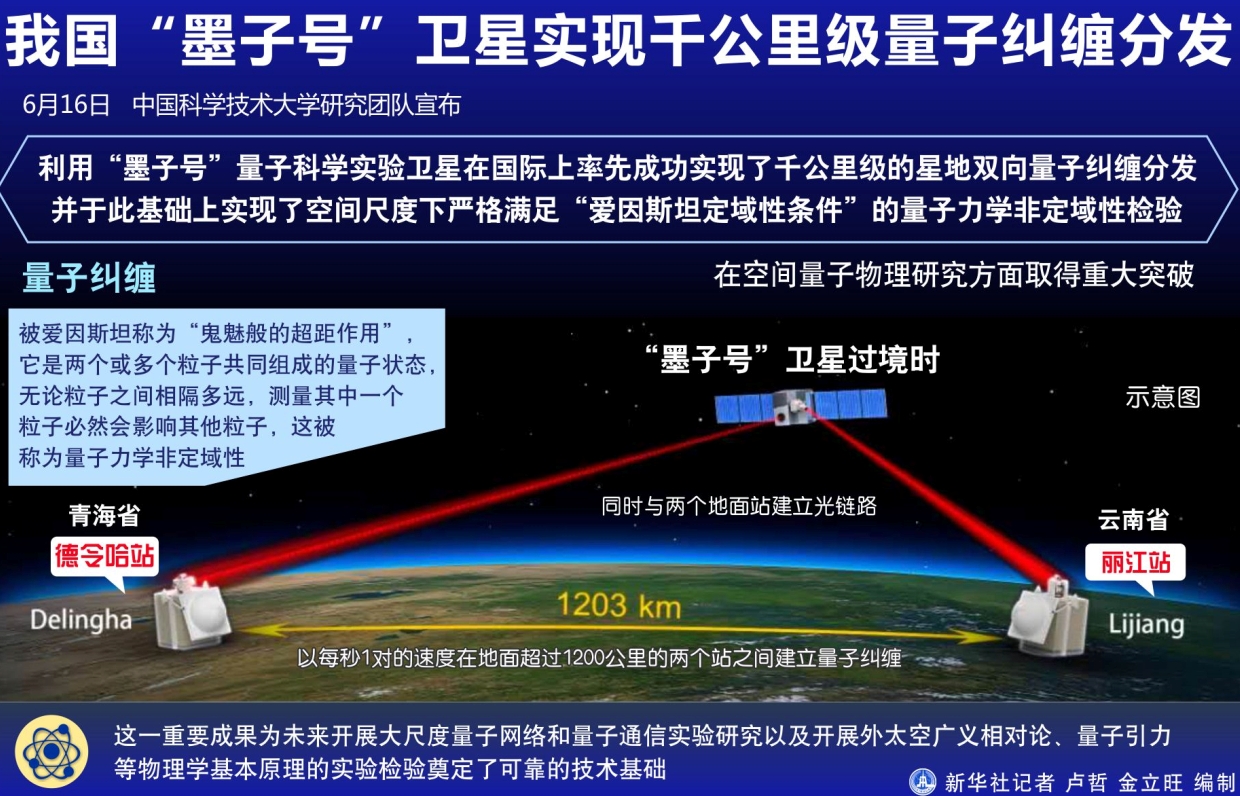 我国“墨子号”卫星实现千公里级量子纠缠分发

6月16日　中国科学技术大学研究团队宣布

利用“墨子号”量子科学实验卫星在国际上率先成功实现了千公里级的星地双向量子纠缠分发并于此基础上实现了空间尺度下严格满足“爱因斯坦定域性条件”的量子力学非定域性检验

量子纠缠

在空间量子物理研究方面取得重大突破

被爱因斯坦称为“鬼魅般的超距作用”，它是两个或多个粒子共同组成的量子状态，无论粒子之间相隔多远，测量其中一个粒子必然会影响其他粒子，这被称为量子力学非定域性

“墨子号”卫星过境时

示意图

同时与两个地面站建立光链路

青海省

德令哈站

Delingha

云南省

丽江站

Lijiang

1203 km

以每秒1对的速度在地面超过1200公里的两个站之间建立量子纠缠

这一重要成果为未来开展大尺度量子网络和量子通信实验研究以及开展外太空广义相对论、量子引力等物理学基本原理的实验检验奠定了可靠的技术基础

新华社记者 卢哲 金立旺 编制